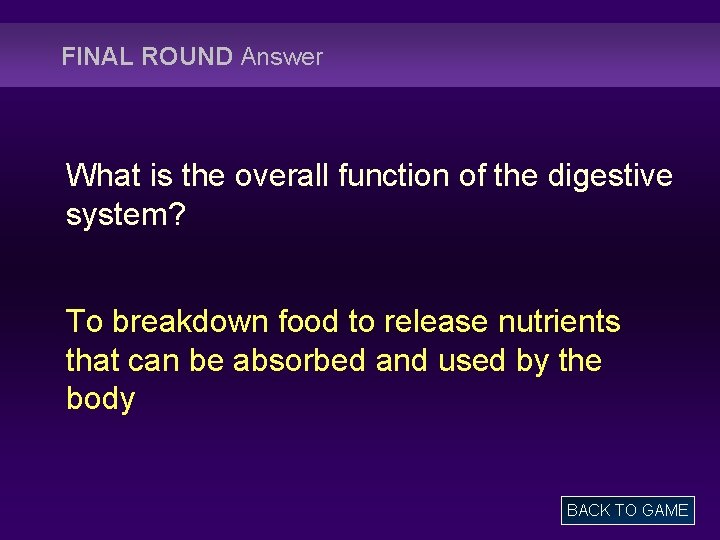 FINAL ROUND Answer

What is the overall function of the digestive system?

To breakdown food to release nutrients that can be absorbed and used by the body

BACK TO GAME